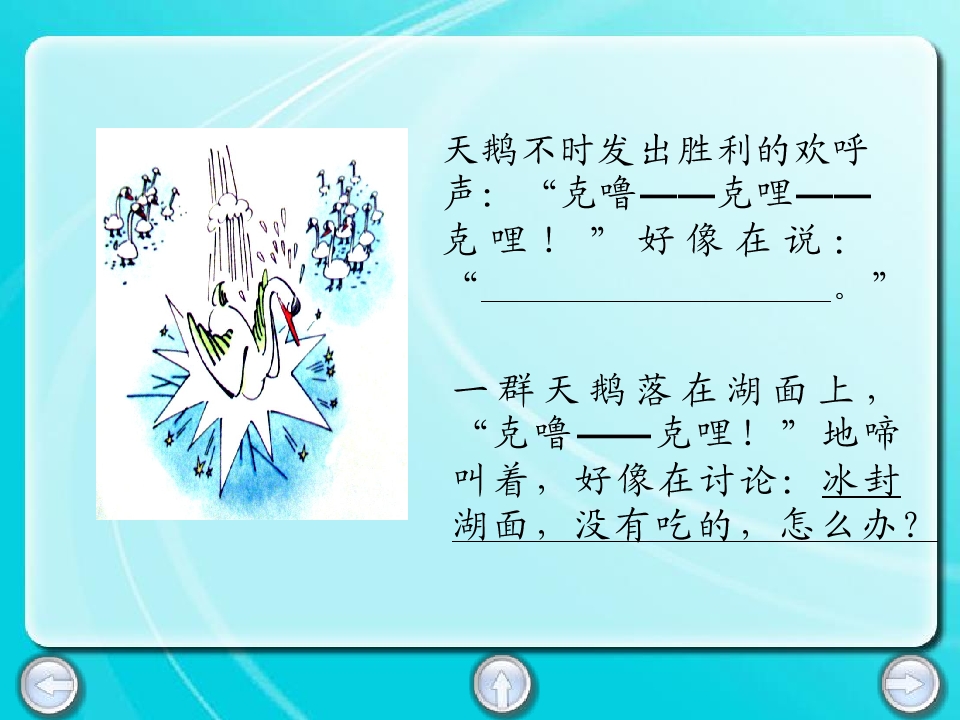 天鹅不时发出胜利的欢呼声：“克噜——克哩——克哩！”好像在说：“____。”

一群天鹅落在湖面上，“克噜——克哩！”地啼叫着，好像在讨论：冰封湖面，没有吃的，怎么办？